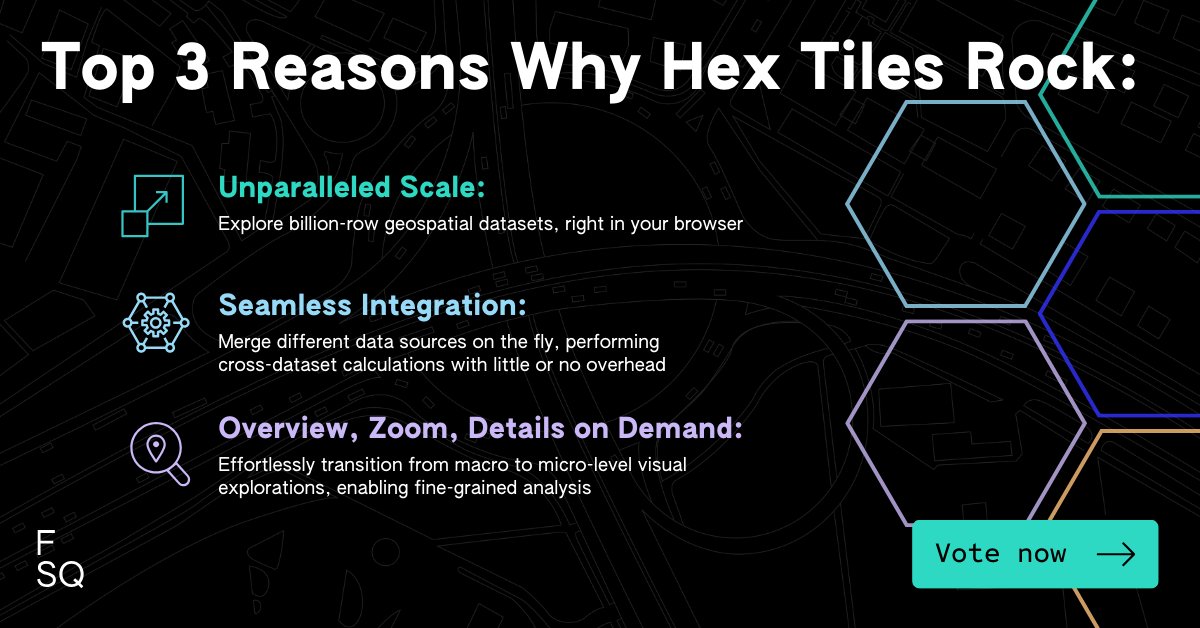 Top 3 Reasons Why Hex Tiles Rock:

Unparalleled Scale:
Explore billion-row geospatial datasets, right in your browser

Seamless Integration:
Merge different data sources on the fly, performing cross-dataset calculations with little or no overhead

Overview, Zoom, Details on Demand:
Effortlessly transition from macro to micro-level visual explorations, enabling fine-grained analysis

F
SQ

Vote now →